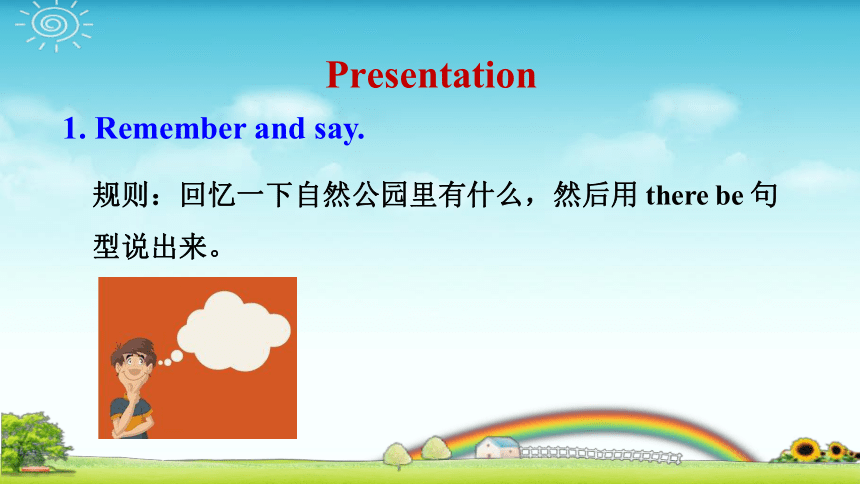 Presentation

1. Remember and say.

规则：回忆一下自然公园里有什么，然后用 there be 句型说出来。